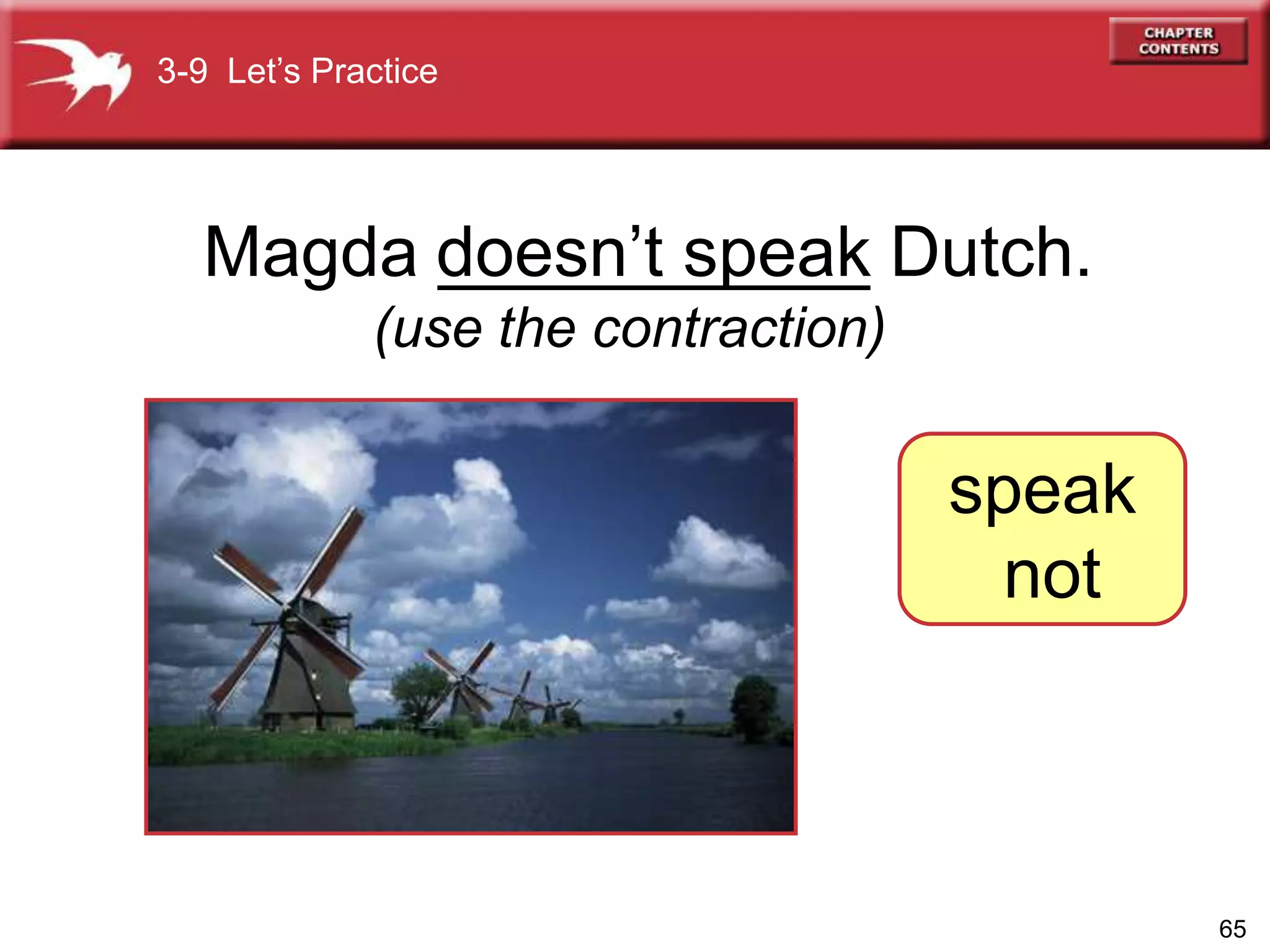 3-9 Let's Practice

CHAPTER CONTENTS

Magda doesn't speak Dutch.

(use the contraction)

speak
not

65